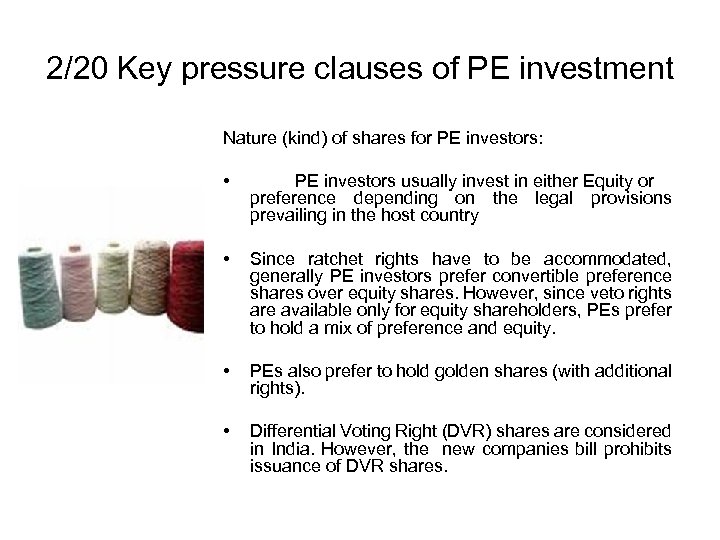 2/20 Key pressure clauses of PE investment

Nature (kind) of shares for PE investors:

• PE investors usually invest in either Equity or preference depending on the legal provisions prevailing in the host country

• Since ratchet rights have to be accommodated, generally PE investors prefer convertible preference shares over equity shares. However, since veto rights are available only for equity shareholders, PEs prefer to hold a mix of preference and equity.

• PEs also prefer to hold golden shares (with additional rights).

• Differential Voting Right (DVR) shares are considered in India. However, the new companies bill prohibits issuance of DVR shares.